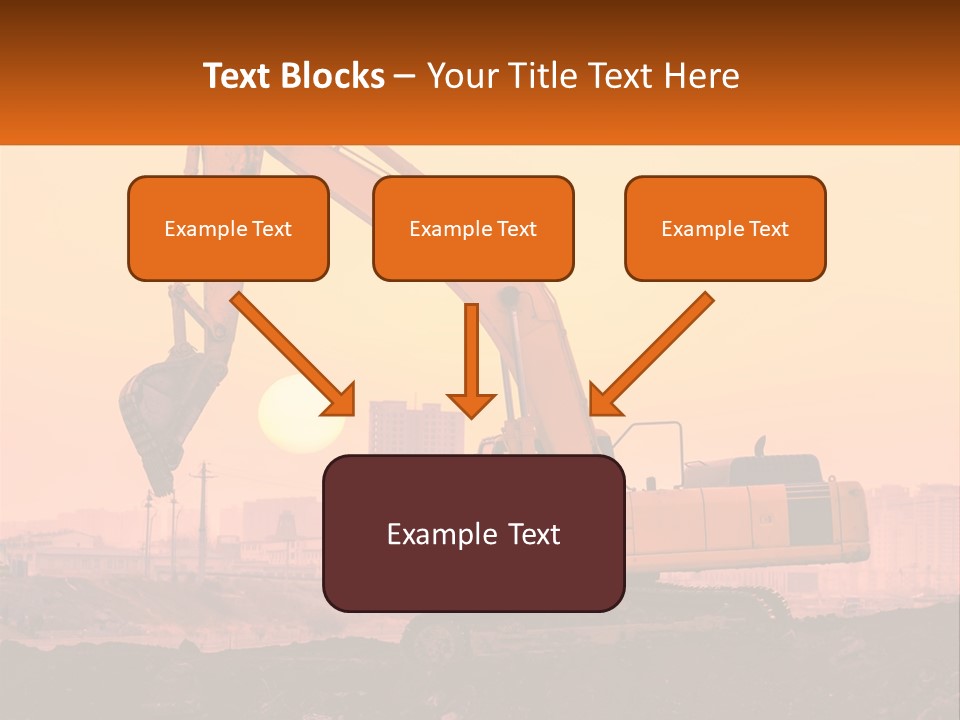 Text Blocks – Your Title Text Here

Example Text

Example Text

Example Text

Example Text